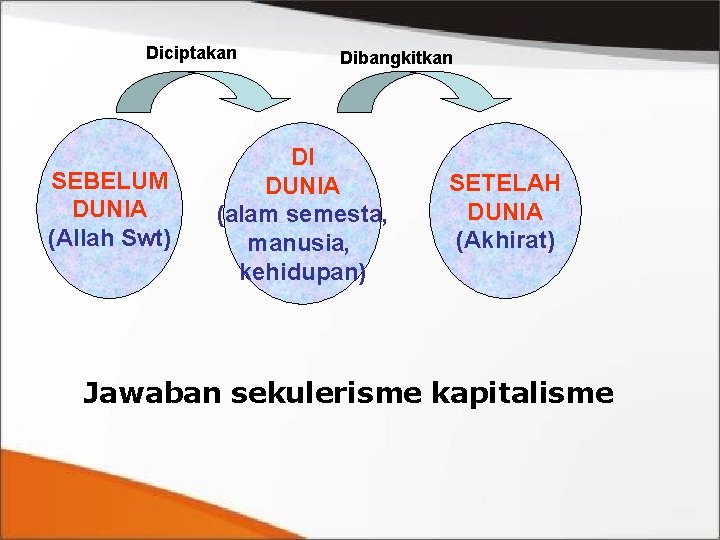 Diciptakan

Dibangkitkan

SEBELUM DUNIA (Allah Swt)

DI DUNIA (alam semesta, manusia, kehidupan)

SETELAH DUNIA (Akhirat)

Jawaban sekulerisme kapitalisme